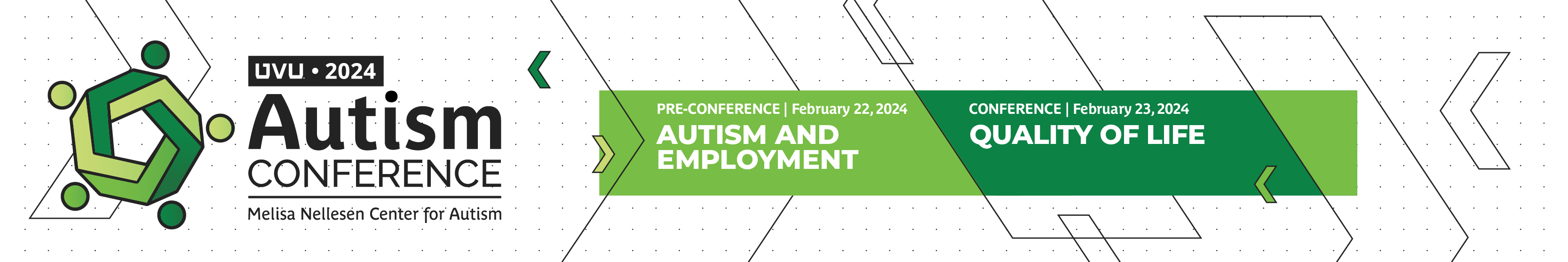 UVU • 2024
Autism
CONFERENCE
Melisa Nellesen Center for Autism

PRE-CONFERENCE | February 22, 2024
AUTISM AND EMPLOYMENT

CONFERENCE | February 23, 2024
QUALITY OF LIFE